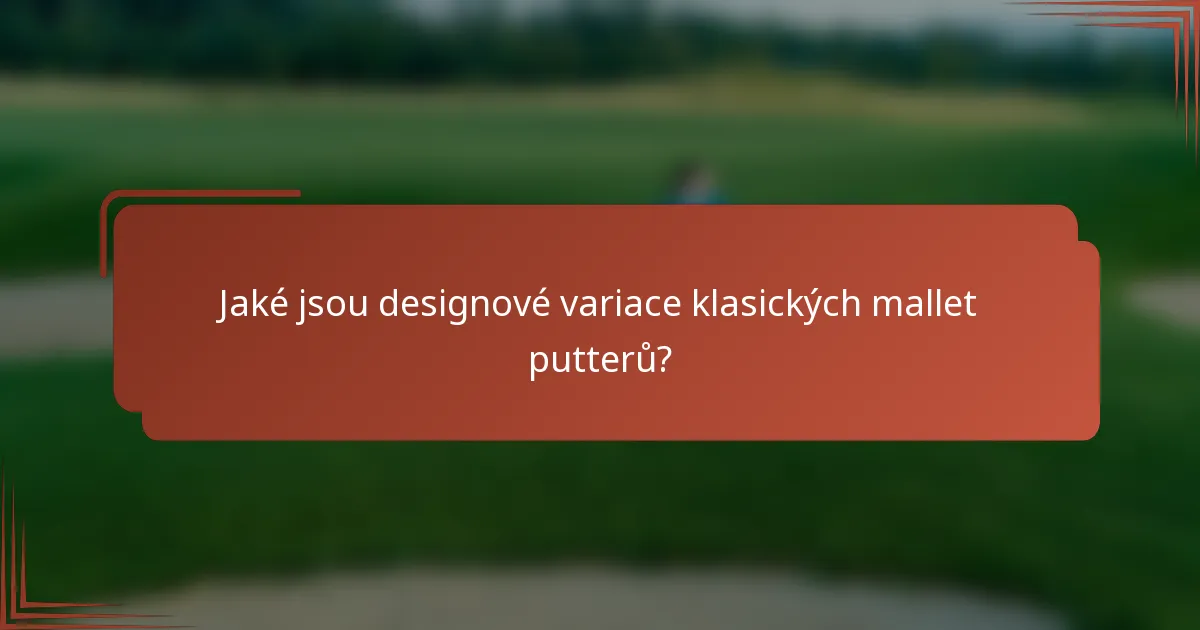 Jaké jsou designové variace klasických mallet putterů?